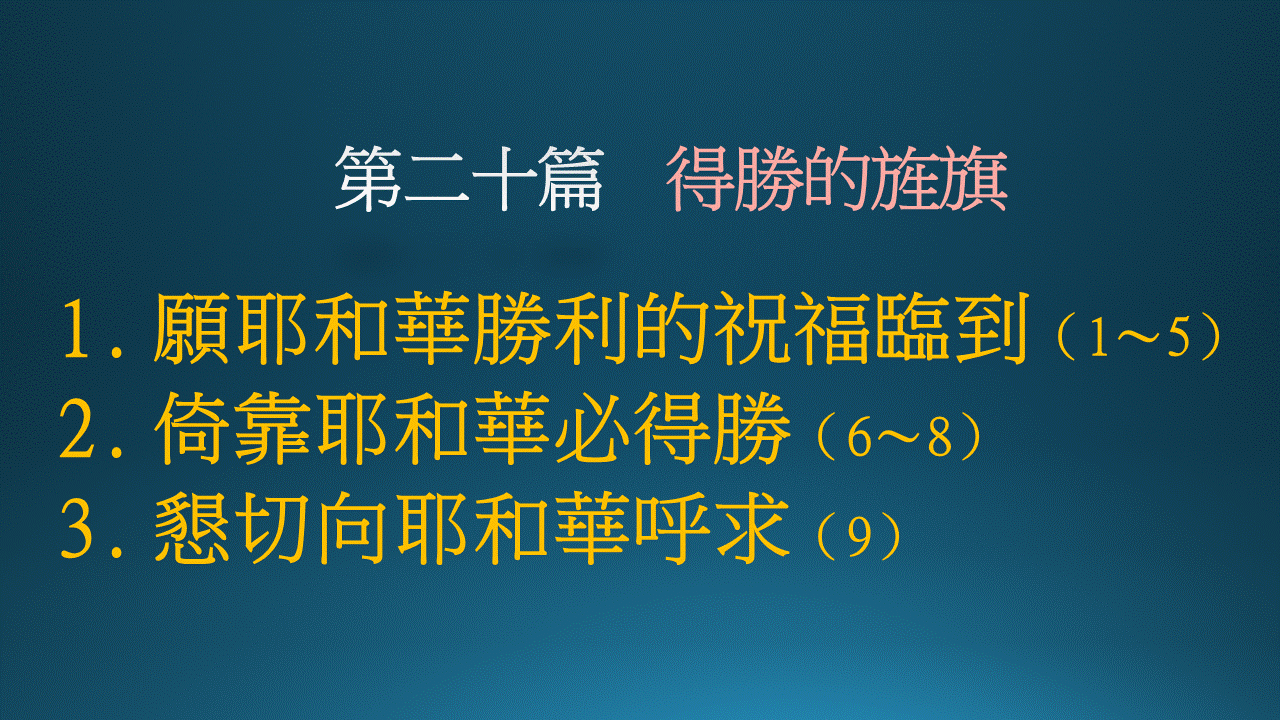 第二十篇　得勝的旌旗

1. 願耶和華勝利的祝福臨到（1～5）
2. 倚靠耶和華必得勝（6～8）
3. 懇切向耶和華呼求（9）